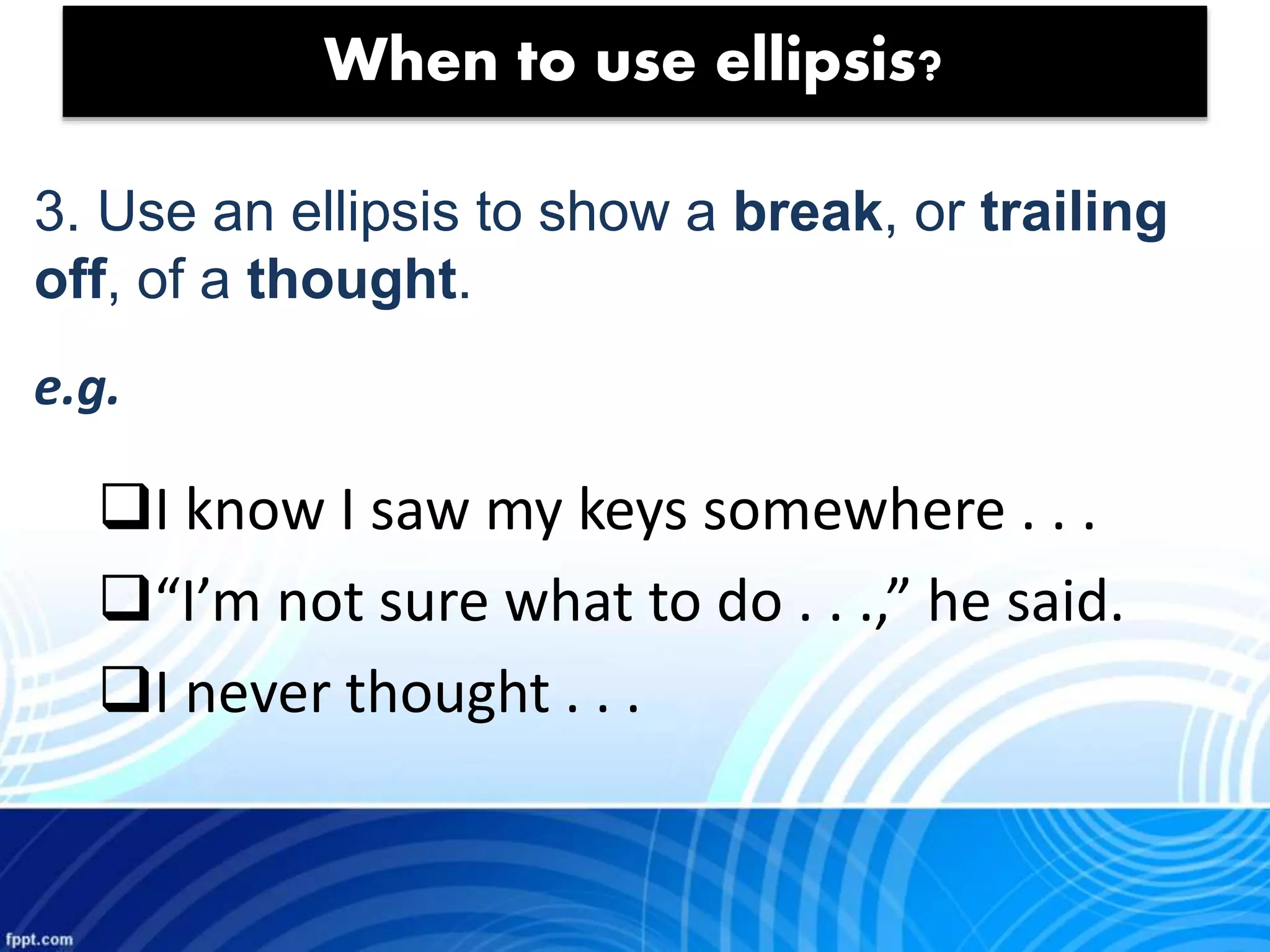 When to use ellipsis?

3. Use an ellipsis to show a break, or trailing off, of a thought.

e.g.

❑I know I saw my keys somewhere . . .

❑“I’m not sure what to do . . .,” he said.

❑I never thought . . .

fppt.com